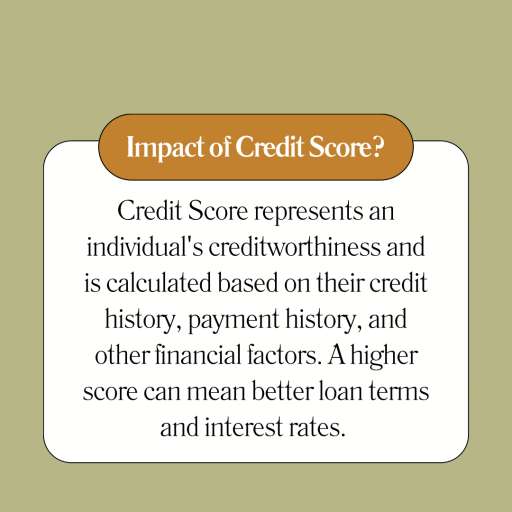 Impact of Credit Score?

Credit Score represents an individual's creditworthiness and is calculated based on their credit history, payment history, and other financial factors. A higher score can mean better loan terms and interest rates.